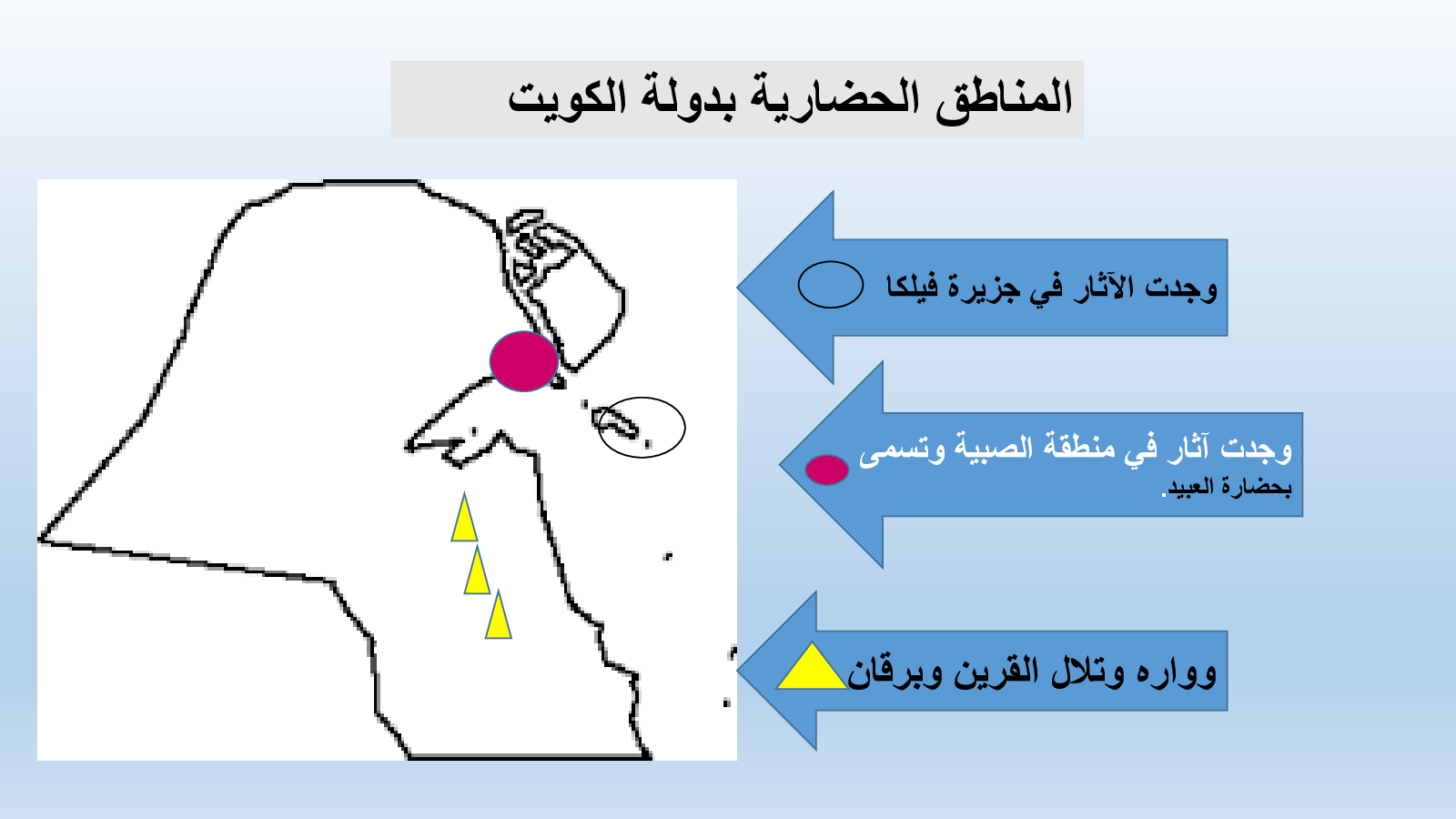 المناطق الحضارية بدولة الكويت

وجدت الآثار في جزيرة فيلكا

وجدت آثار في منطقة الصبية وتسمى بحضارة العبيد.

وواره وتلال القرين وبرقان